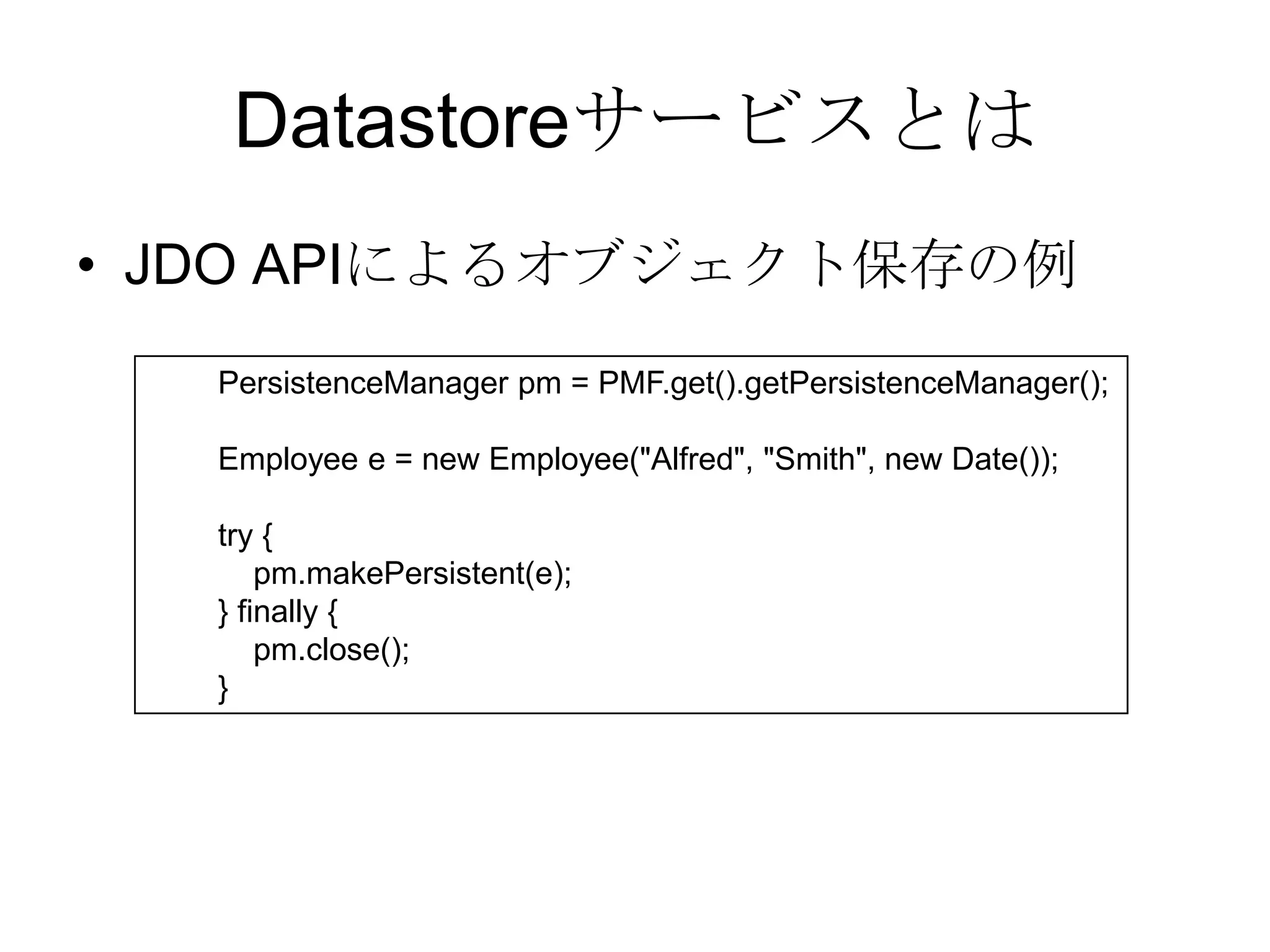 Datastoreサービスとは

• JDO APIによるオブジェクト保存の例

PersistenceManager pm = PMF.get().getPersistenceManager();

Employee e = new Employee("Alfred", "Smith", new Date());

try {
    pm.makePersistent(e);
} finally {
    pm.close();
}